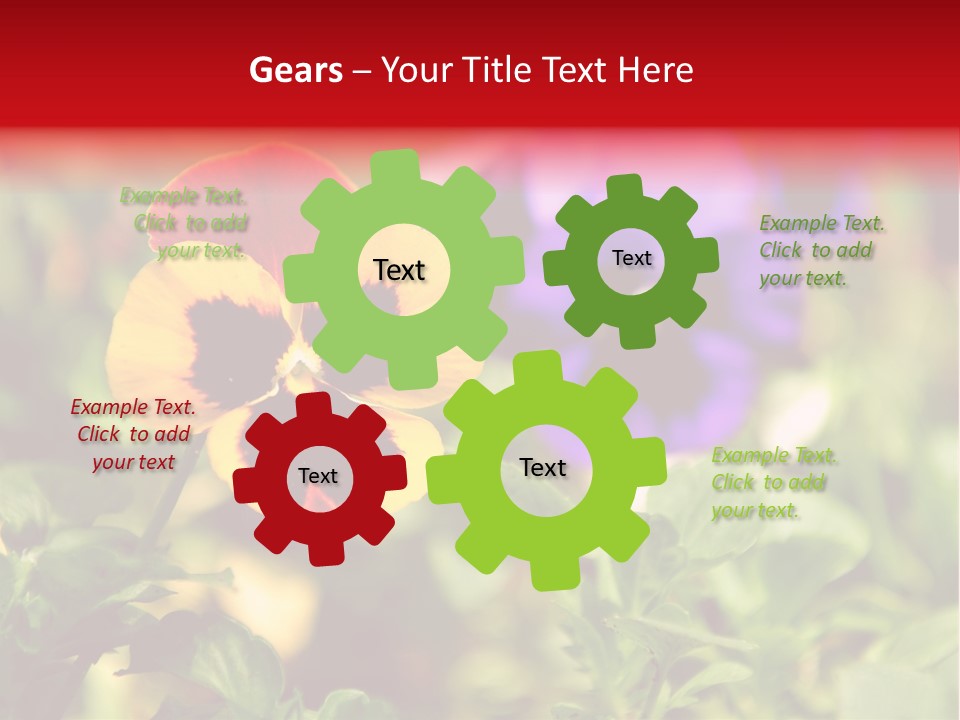 Gears – Your Title Text Here

Example Text. Click to add your text.

Text

Text

Example Text. Click to add your text.

Example Text. Click to add your text

Text

Text

Example Text. Click to add your text.